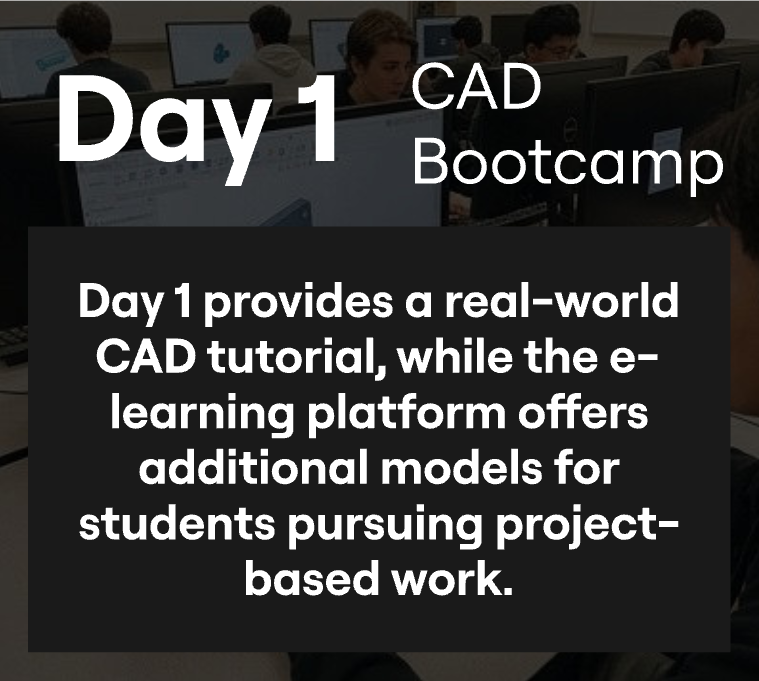 Day 1 CAD Bootcamp

Day 1 provides a real-world CAD tutorial, while the e-learning platform offers additional models for students pursuing project-based work.